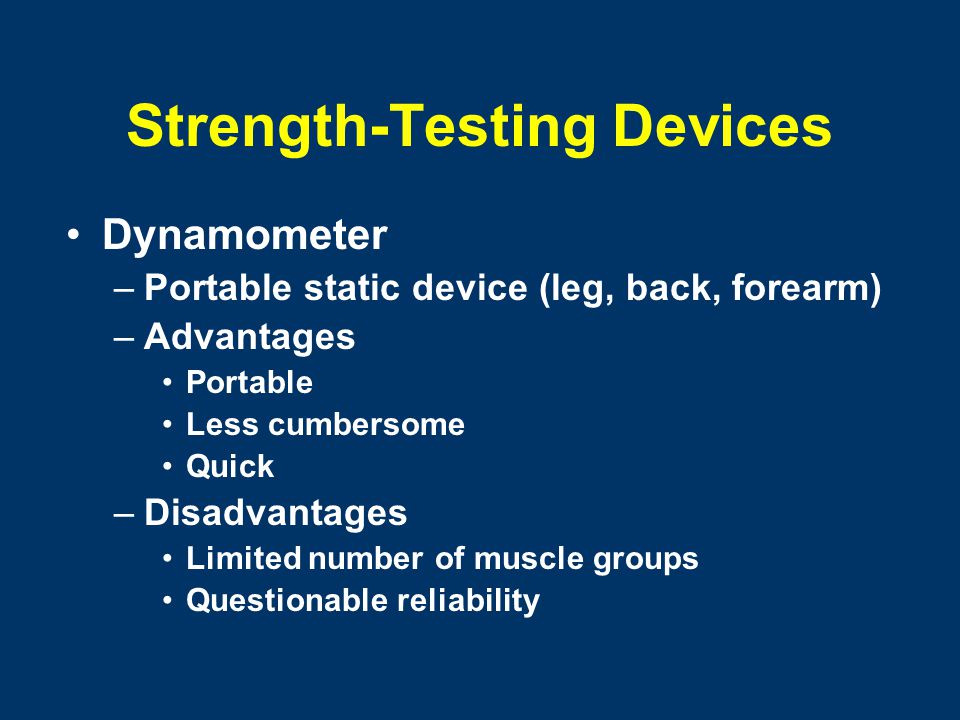 Strength-Testing Devices

• Dynamometer
– Portable static device (leg, back, forearm)
– Advantages
• Portable
• Less cumbersome
• Quick
– Disadvantages
• Limited number of muscle groups
• Questionable reliability